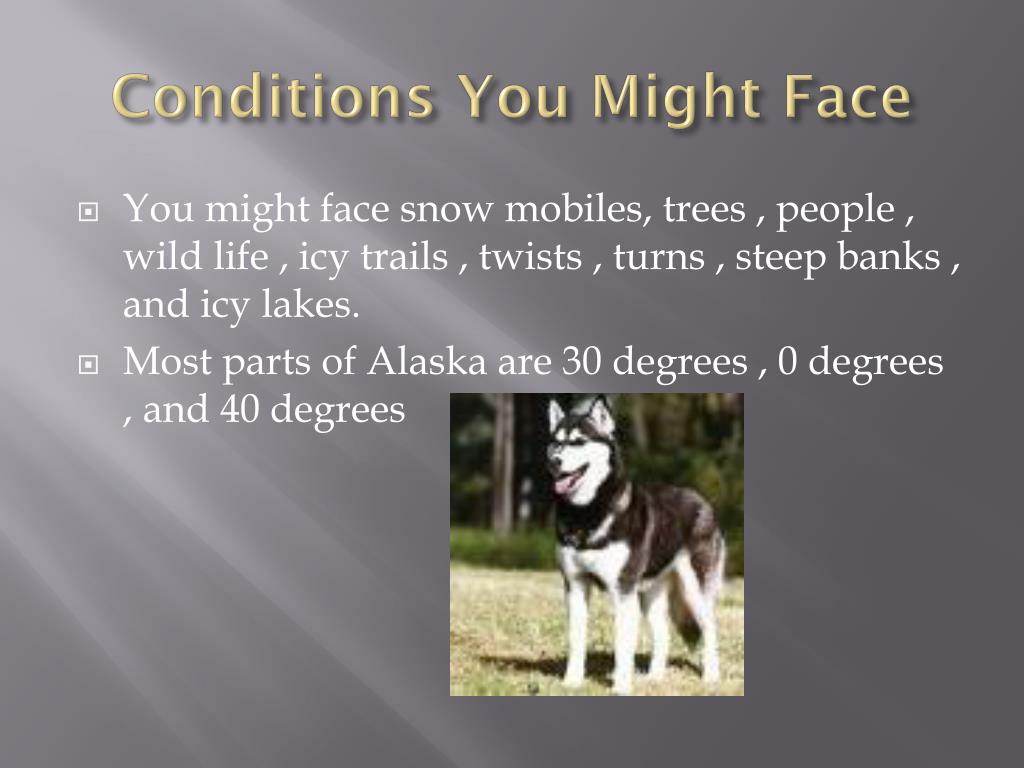 Conditions You Might Face

You might face snow mobiles, trees , people , wild life , icy trails , twists , turns , steep banks , and icy lakes.

Most parts of Alaska are 30 degrees , 0 degrees , and 40 degrees